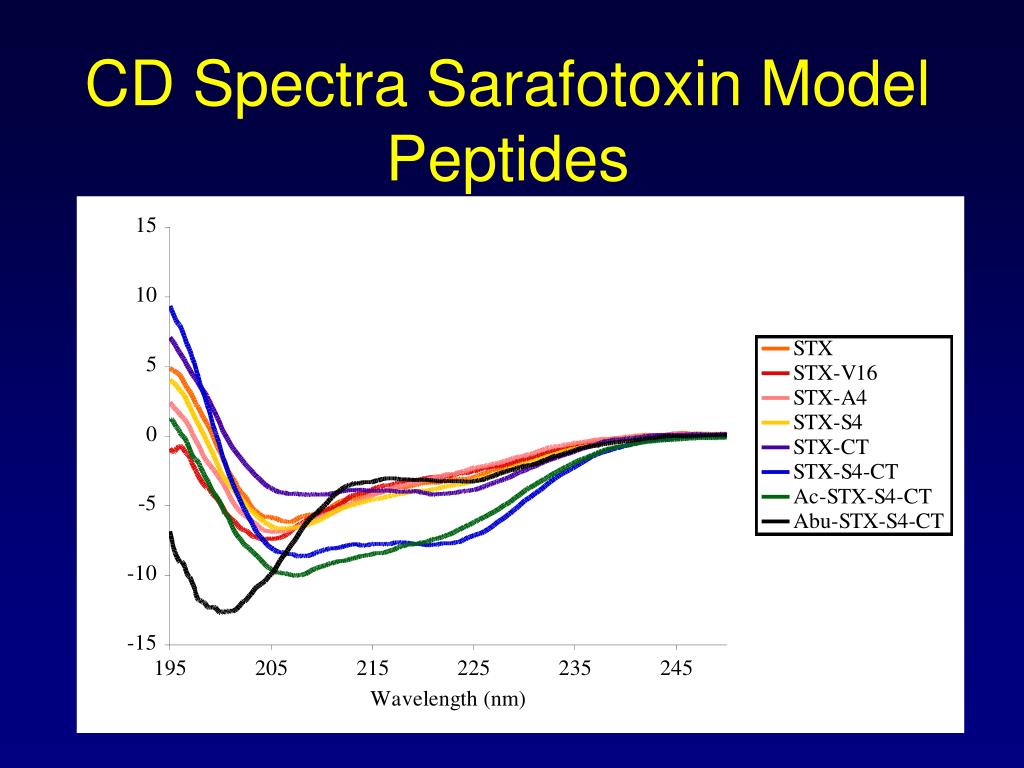 CD Spectra Sarafotoxin Model Peptides

15
10
5
0
-5
-10
-15
195
205
215
225
235
245
Wavelength (nm)

STX
STX-V16
STX-A4
STX-S4
STX-CT
STX-S4-CT
Ac-STX-S4-CT
Abu-STX-S4-CT